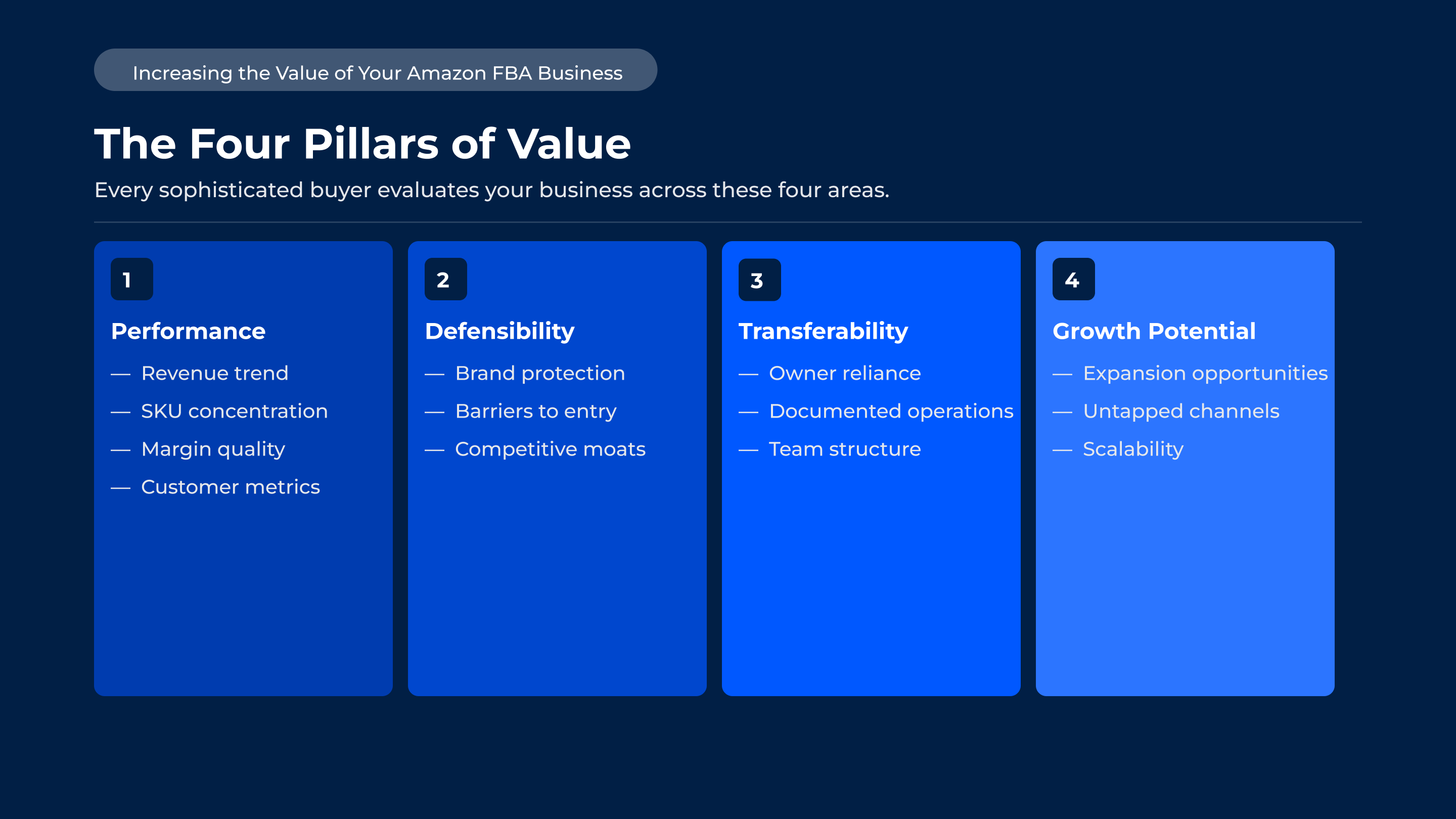 Increasing the Value of Your Amazon FBA Business

The Four Pillars of Value

Every sophisticated buyer evaluates your business across these four areas.

1

Performance

— Revenue trend
— SKU concentration
— Margin quality
— Customer metrics

2

Defensibility

— Brand protection
— Barriers to entry
— Competitive moats

3

Transferability

— Owner reliance
— Documented operations
— Team structure

4

Growth Potential

— Expansion opportunities
— Untapped channels
— Scalability